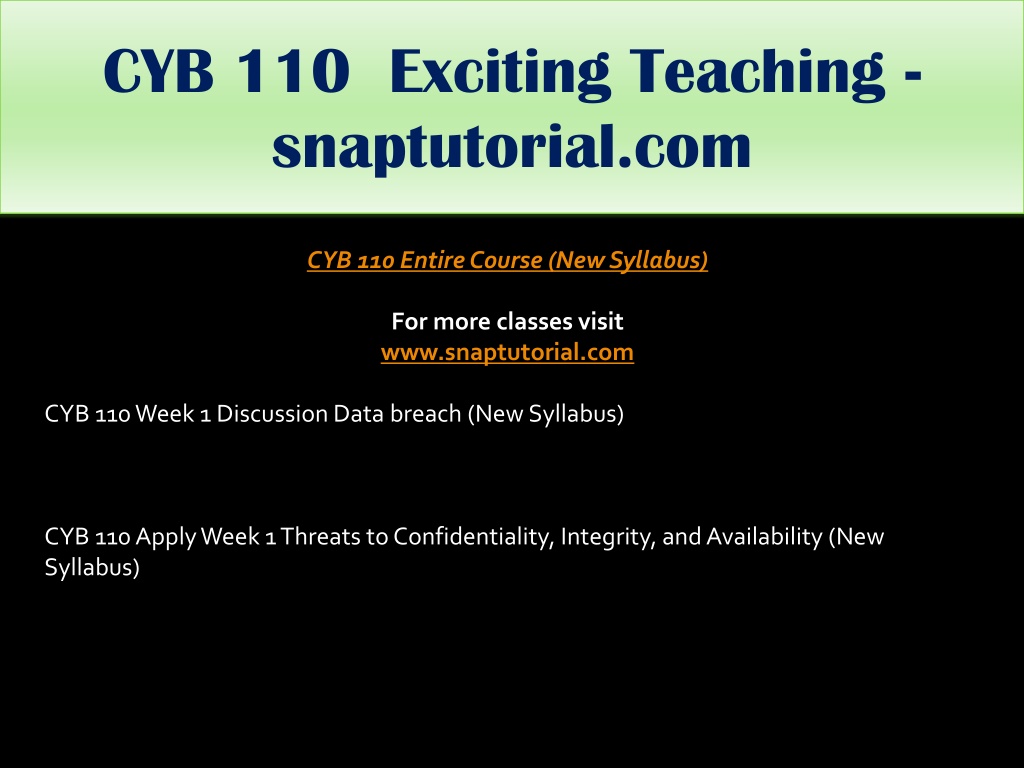 CYB 110 Exciting Teaching - snaptutorial.com

CYB 110 Entire Course (New Syllabus)

For more classes visit
www.snaptutorial.com

CYB 110 Week 1 Discussion Data breach (New Syllabus)

CYB 110 Apply Week 1 Threats to Confidentiality, Integrity, and Availability (New Syllabus)